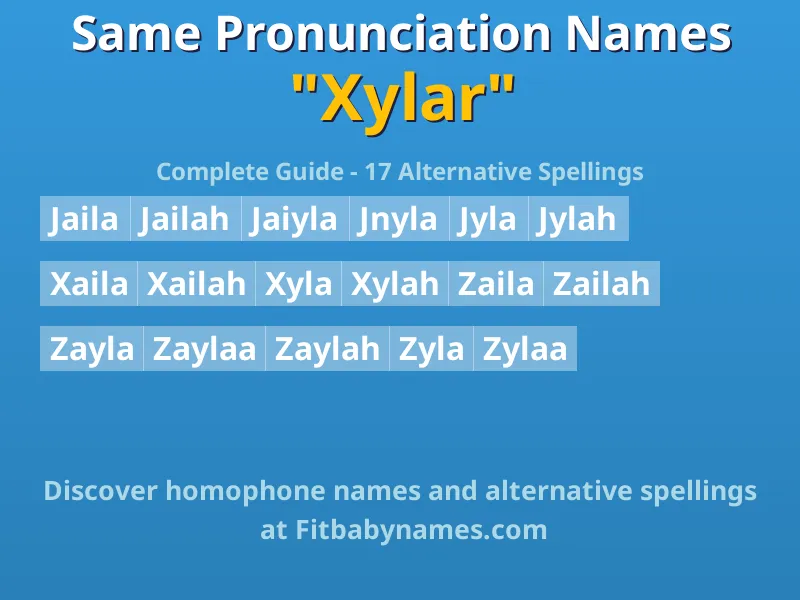 Same Pronunciation Names
"Xylar"

Complete Guide - 17 Alternative Spellings

Jaila Jailah Jaiyla Jnyla Jyla Jylah

Xaila Xailah Xyla Xylah Zaila Zailah

Zayla Zaylaa Zaylah Zyla Zylaa

Discover homophone names and alternative spellings at Fitbabynames.com